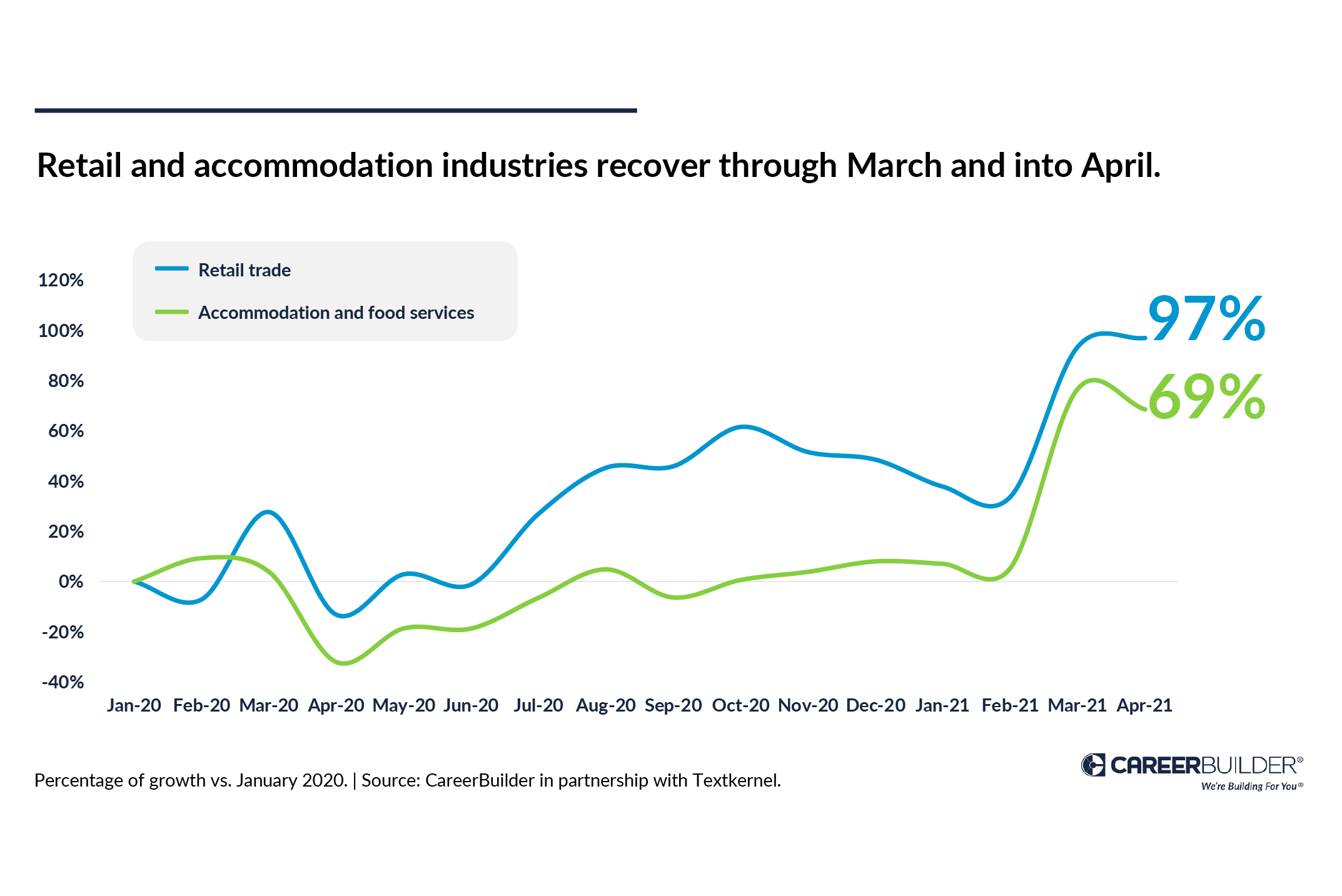 Retail and accommodation industries recover through March and into April.

Retail trade
Accommodation and food services

120%
100%
80%
60%
40%
20%
0%
-20%
-40%

97%
69%

Jan-20 Feb-20 Mar-20 Apr-20 May-20 Jun-20 Jul-20 Aug-20 Sep-20 Oct-20 Nov-20 Dec-20 Jan-21 Feb-21 Mar-21 Apr-21

Percentage of growth vs. January 2020. | Source: CareerBuilder in partnership with Textkernel.

CAREERBUILDER®
We're Building For You®